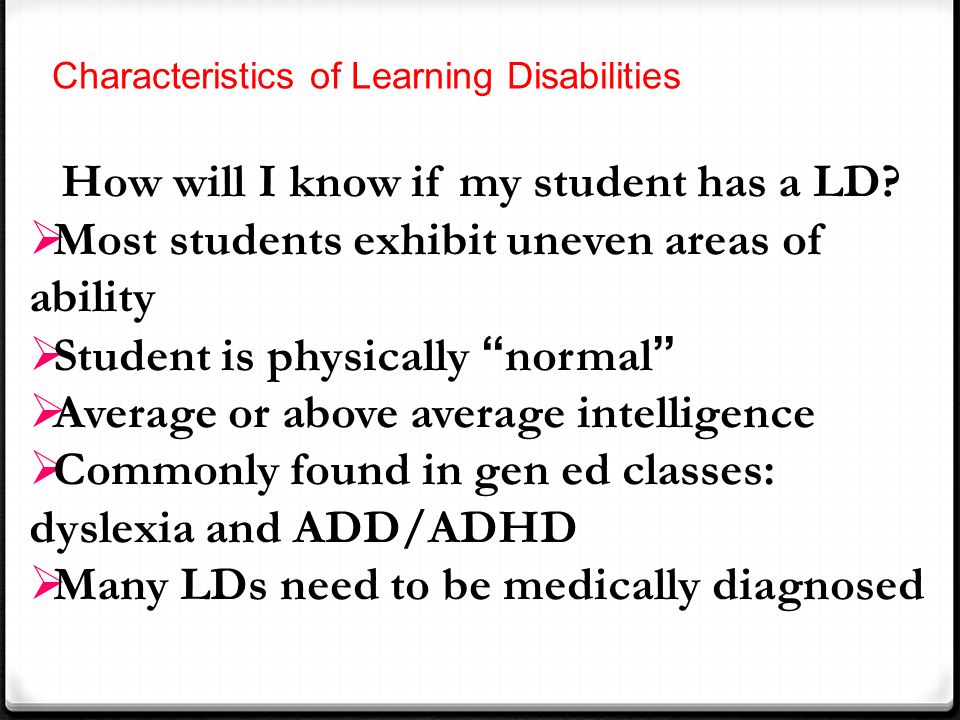 Characteristics of Learning Disabilities

How will I know if my student has a LD?

➢Most students exhibit uneven areas of ability
➢Student is physically “normal”
➢Average or above average intelligence
➢Commonly found in gen ed classes: dyslexia and ADD/ADHD
➢Many LDs need to be medically diagnosed